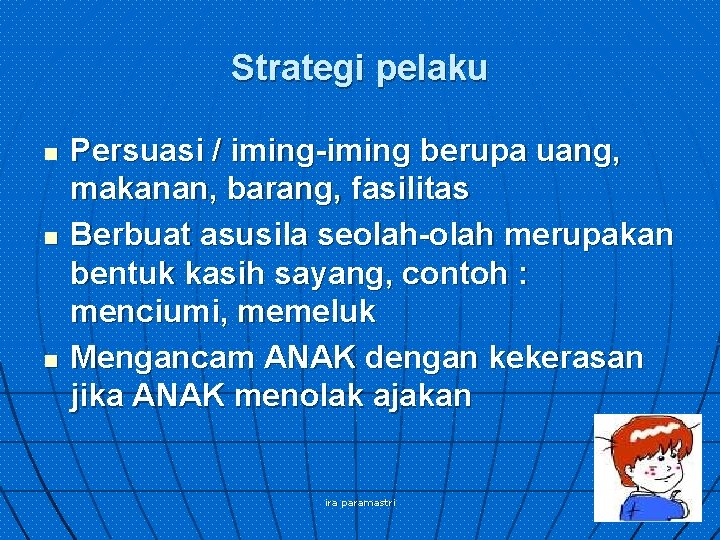 Strategi pelaku

- Persuasi / iming-iming berupa uang, makanan, barang, fasilitas
- Berbuat asusila seolah-olah merupakan bentuk kasih sayang, contoh : menciumi, memeluk
- Mengancam ANAK dengan kekerasan jika ANAK menolak ajakan

ira paramastri